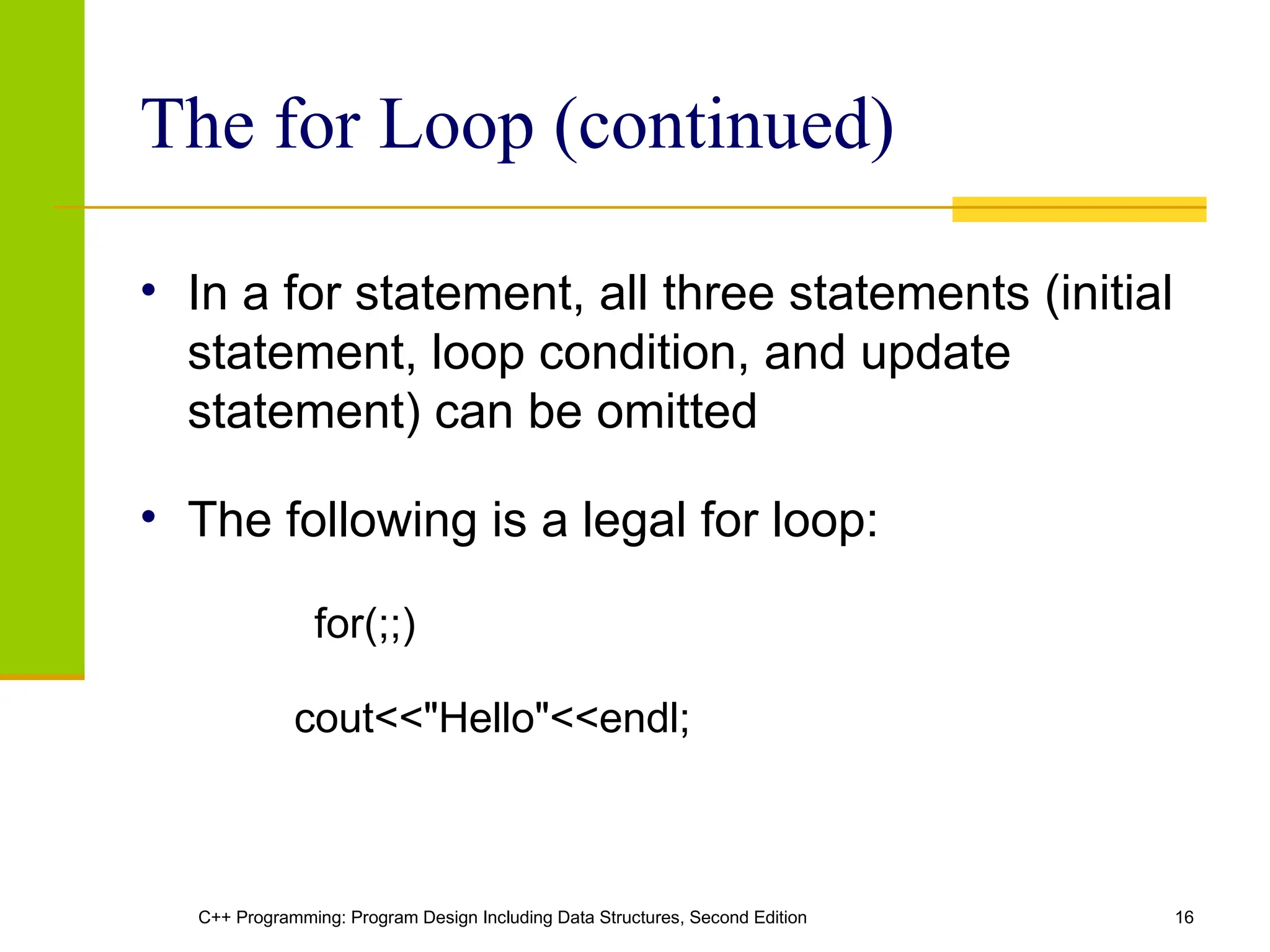 The for Loop (continued)

• In a for statement, all three statements (initial statement, loop condition, and update statement) can be omitted

• The following is a legal for loop:

for(;;)

cout<<"Hello"<<endl;

C++ Programming: Program Design Including Data Structures, Second Edition

16